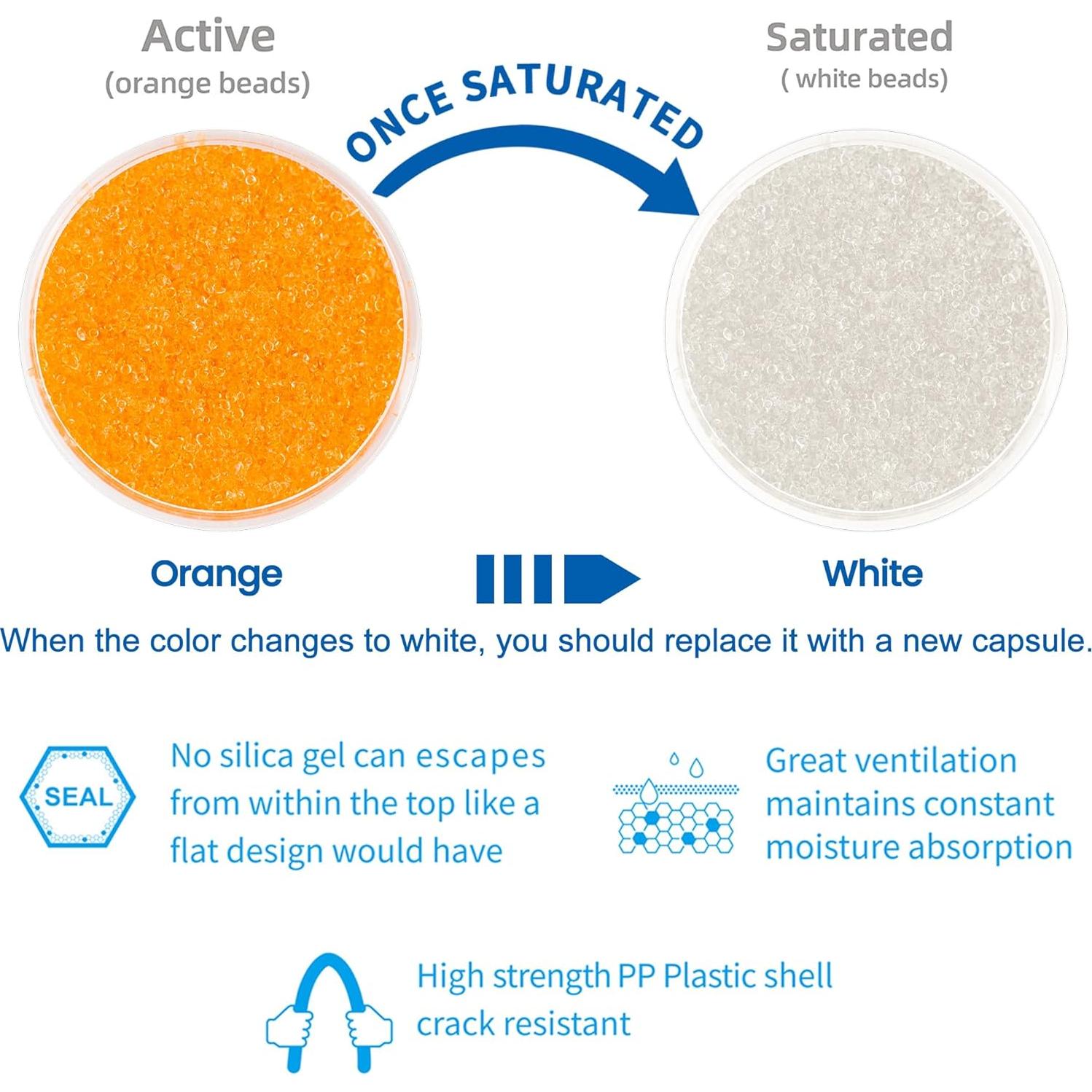 Active
(orange beads)

ONCE SATURATED

Saturated
( white beads)

Orange

White

When the color changes to white, you should replace it with a new capsule.

SEAL

No silica gel can escapes from within the top like a flat design would have

Great ventilation maintains constant moisture absorption

High strength PP Plastic shell crack resistant